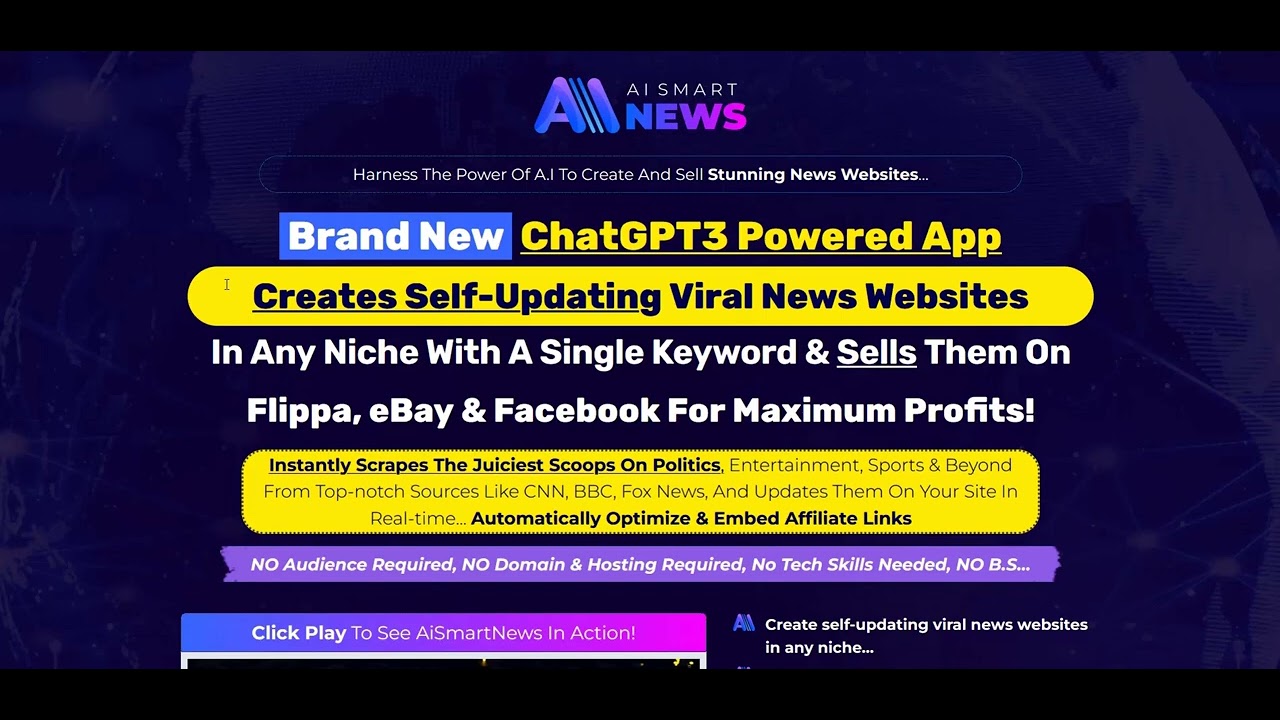 AI SMART NEWS

Harness The Power Of A.I To Create And Sell Stunning News Websites...

Brand New ChatGPT3 Powered App

Creates Self-Updating Viral News Websites

In Any Niche With A Single Keyword & Sells Them On Flippa, eBay & Facebook For Maximum Profits!

Instantly Scrapes The Juiciest Scoops On Politics, Entertainment, Sports & Beyond From Top-notch Sources Like CNN, BBC, Fox News, And Updates Them On Your Site In Real-time... Automatically Optimize & Embed Affiliate Links

NO Audience Required, NO Domain & Hosting Required, No Tech Skills Needed, NO B.S...

Click Play To See AiSmartNews In Action!

Create self-updating viral news websites in any niche...